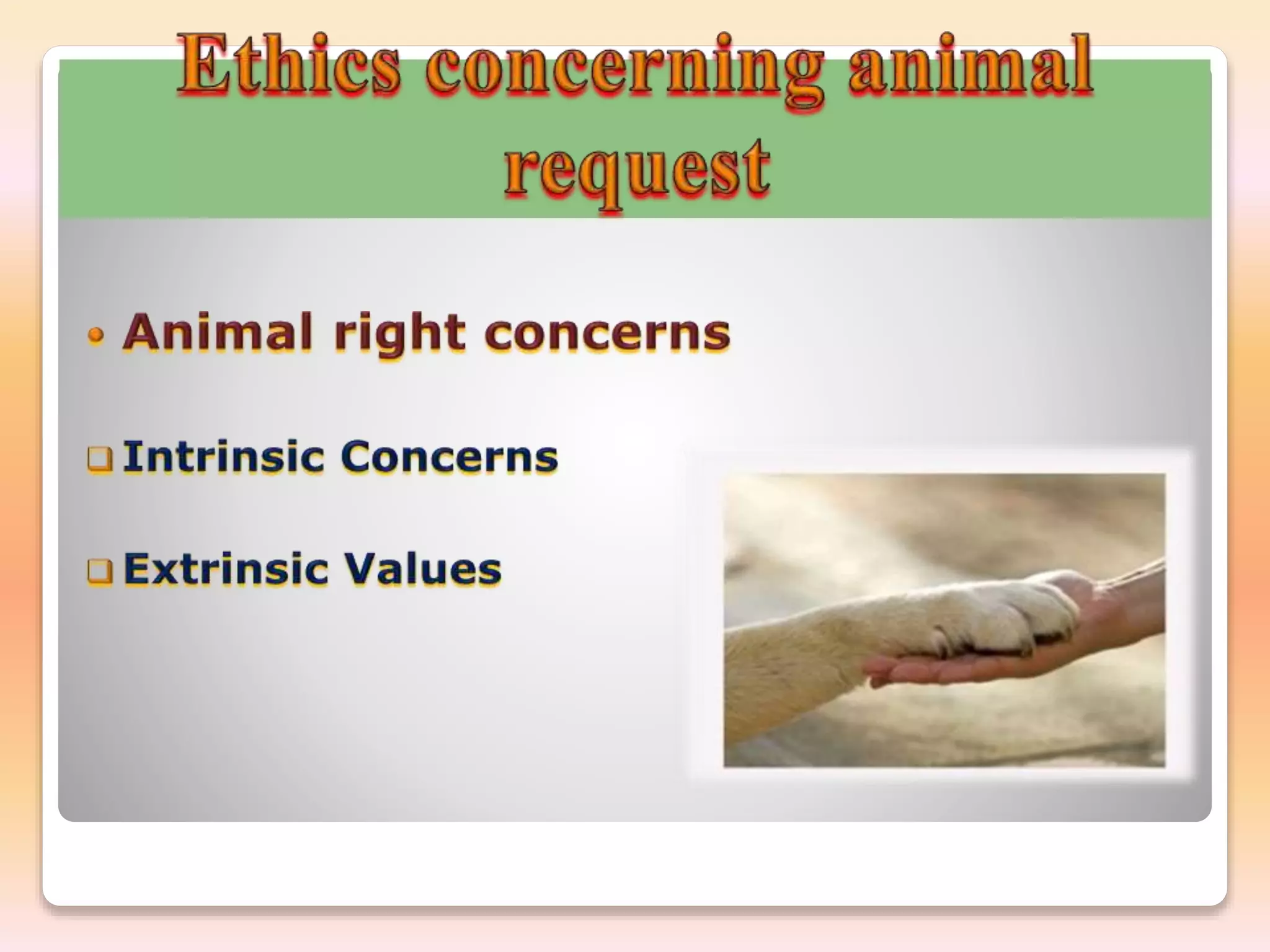 Ethics concerning animal request

• Animal right concerns

❑ Intrinsic Concerns

❑ Extrinsic Values